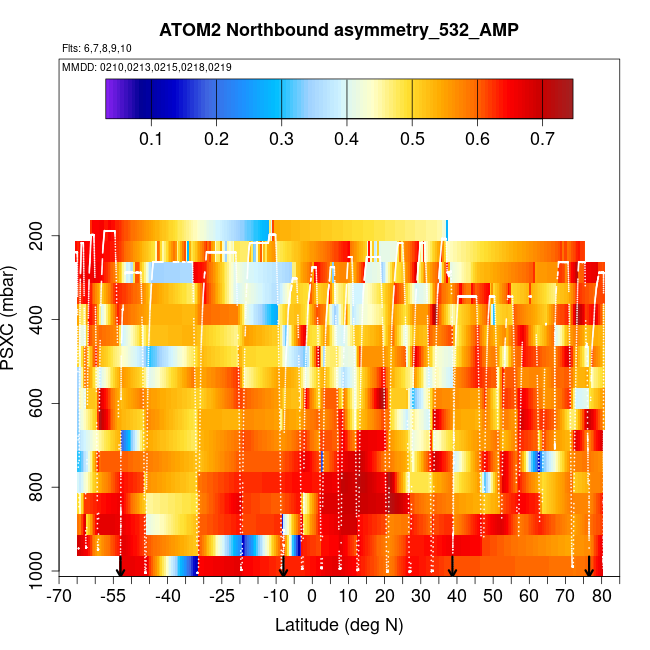 ATOM2 Northbound asymmetry_532_AMP

Flts: 6,7,8,9,10

MMDD: 0210,0213,0215,0218,0219

0.1 0.2 0.3 0.4 0.5 0.6 0.7

PSXC (mbar)

200
400
600
800
1000

-70 -55 -40 -25 -10 0 10 20 30 40 50 60 70 80

Latitude (deg N)